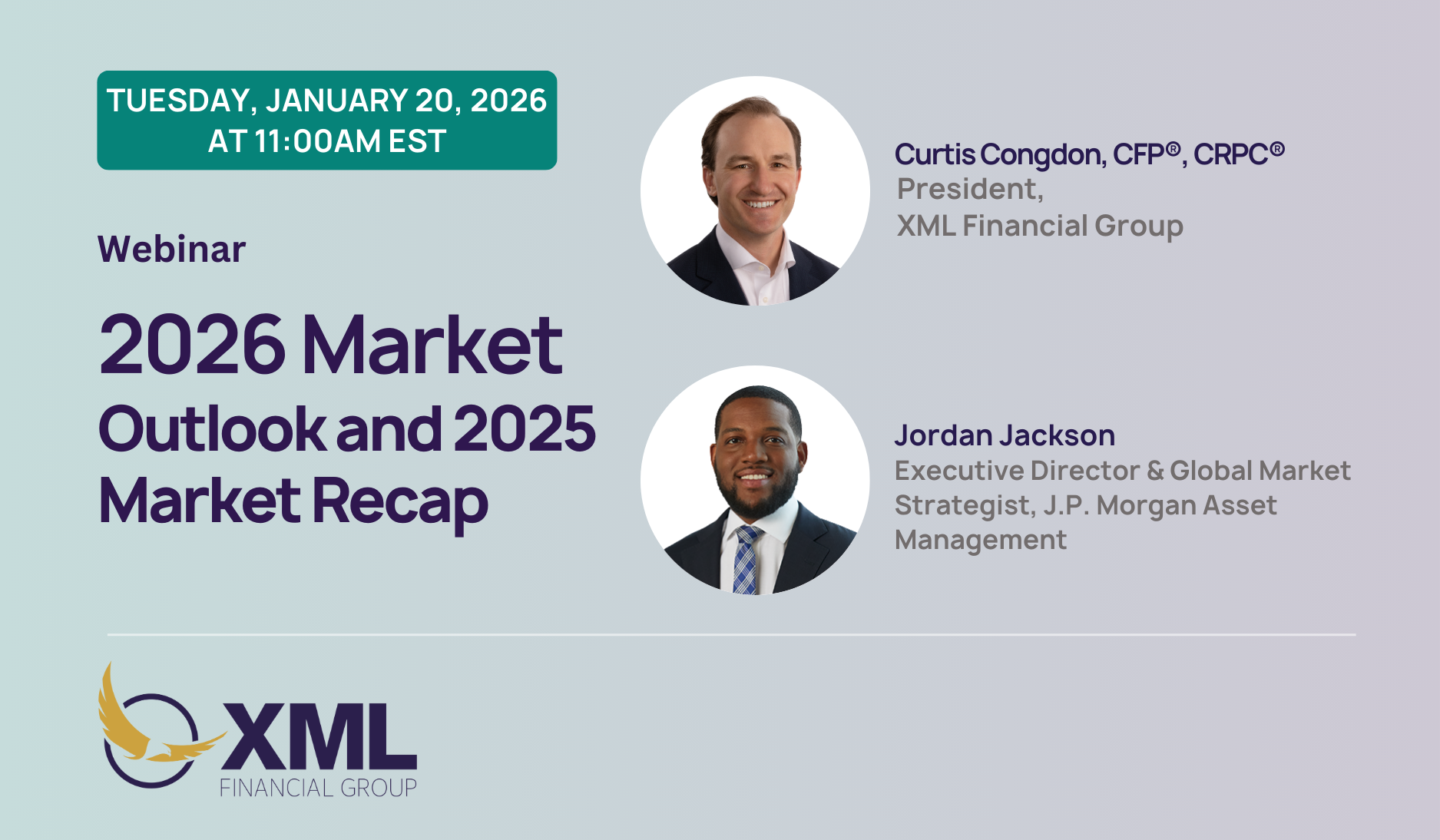 TUESDAY, JANUARY 20, 2026
AT 11:00AM EST

Webinar

2026 Market Outlook and 2025 Market Recap

Curtis Congdon, CFP®, CRPC®
President,
XML Financial Group

Jordan Jackson
Executive Director & Global Market Strategist, J.P. Morgan Asset Management

XML
FINANCIAL GROUP